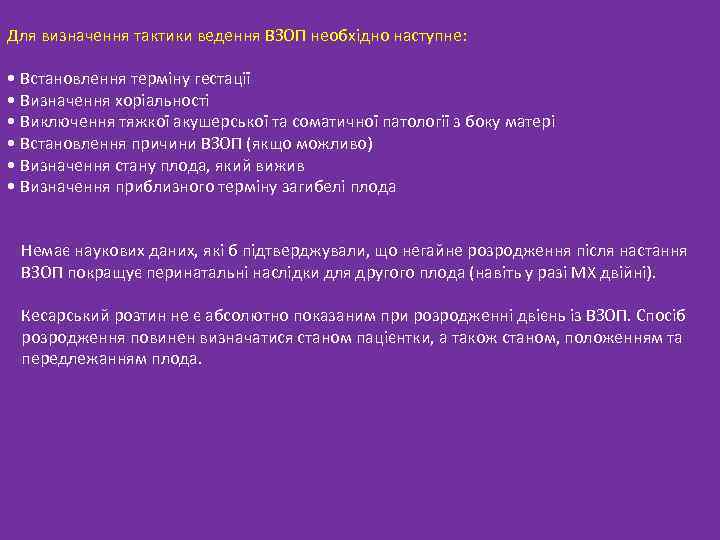 Для визначення тактики ведення ВЗОП необхідно наступне:

• Встановлення терміну гестації
• Визначення хоріальності
• Виключення тяжкої акушерської та соматичної патології з боку матері
• Встановлення причини ВЗОП (якщо можливо)
• Визначення стану плода, який вижив
• Визначення приблизного терміну загибелі плода

Немає наукових даних, які б підтверджували, що негайне розродження після настання ВЗОП покращує перинатальні наслідки для другого плода (навіть у разі МХ двійні).

Кесарський розтин не є абсолютно показаним при розродженні двієнь із ВЗОП. Спосіб розродження повинен визначатися станом пацієнтки, а також станом, положенням та передлежанням плода.